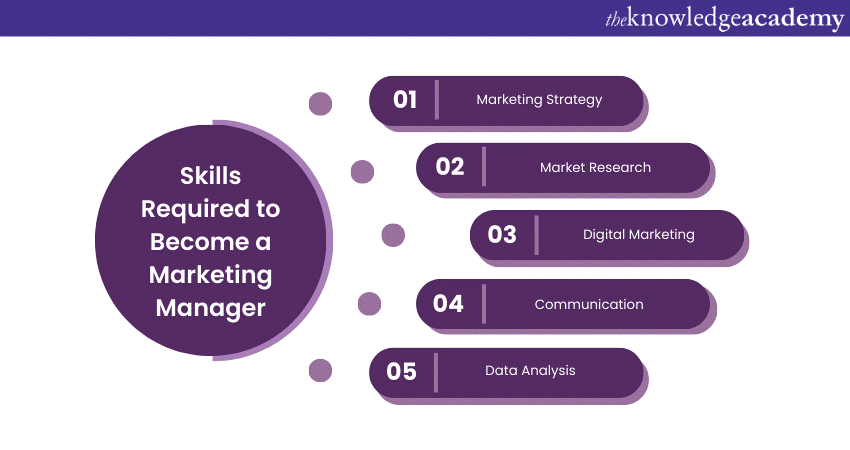 theknowledgeacademy

Skills Required to Become a Marketing Manager

01 Marketing Strategy

02 Market Research

03 Digital Marketing

04 Communication

05 Data Analysis